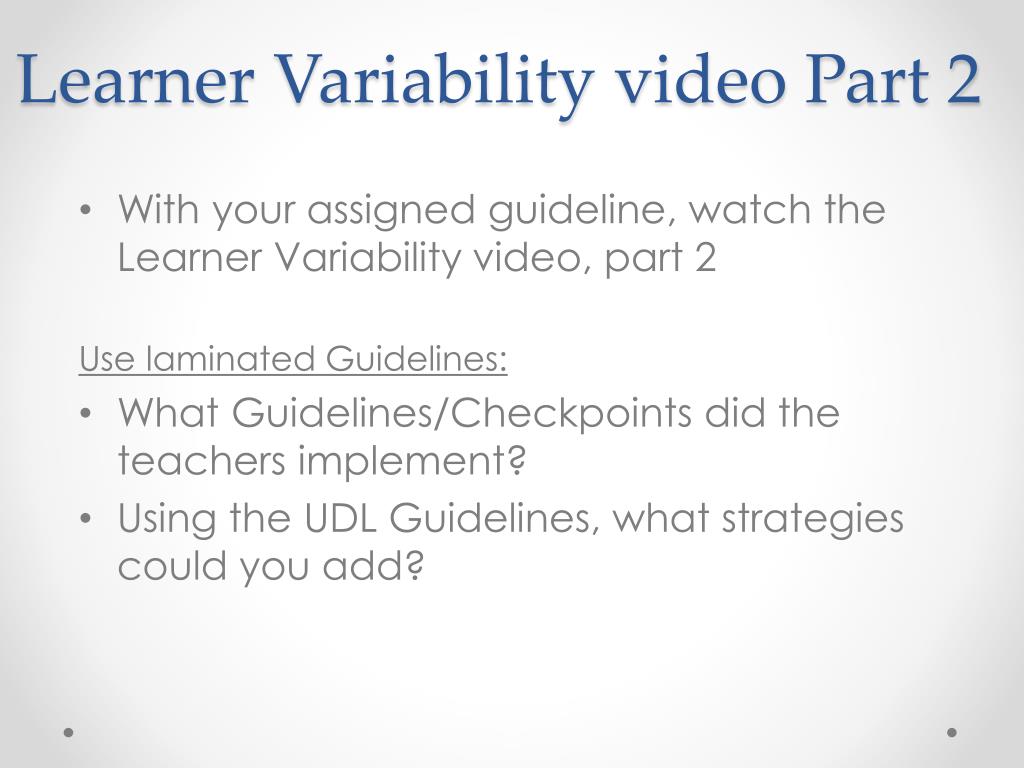 Learner Variability video Part 2

• With your assigned guideline, watch the Learner Variability video, part 2

Use laminated Guidelines:

• What Guidelines/Checkpoints did the teachers implement?
• Using the UDL Guidelines, what strategies could you add?